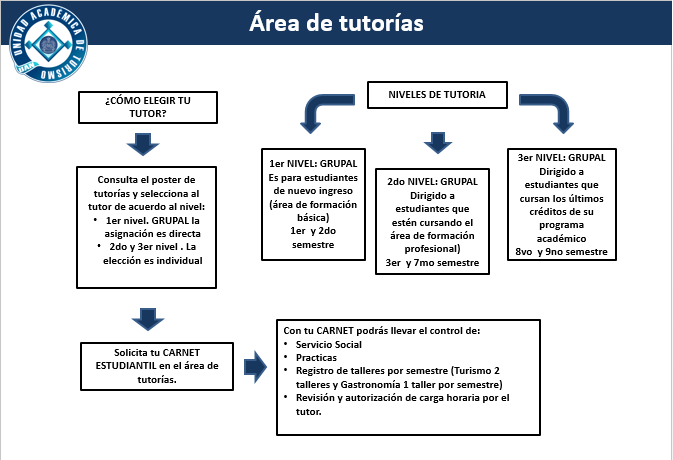 UNIDAD ACADEMICA DE TURISMO
UAN

Área de tutorías

¿CÓMO ELEGIR TU TUTOR?

Consulta el poster de tutorías y selecciona al tutor de acuerdo al nivel:
• 1er nivel. GRUPAL la asignación es directa
• 2do y 3er nivel . La elección es individual

Solicita tu CARNET ESTUDIANTIL en el área de tutorías.

NIVELES DE TUTORIA

1er NIVEL: GRUPAL
Es para estudiantes de nuevo ingreso (área de formación básica)
1er y 2do semestre

2do NIVEL: GRUPAL
Dirigido a estudiantes que estén cursando el área de formación profesional)
3er y 7mo semestre

3er NIVEL: GRUPAL
Dirigido a estudiantes que cursan los últimos créditos de su programa académico
8vo y 9no semestre

Con tu CARNET podrás llevar el control de:
• Servicio Social
• Practicas
• Registro de talleres por semestre (Turismo 2 talleres y Gastronomía 1 taller por semestre)
• Revisión y autorización de carga horaria por el tutor.